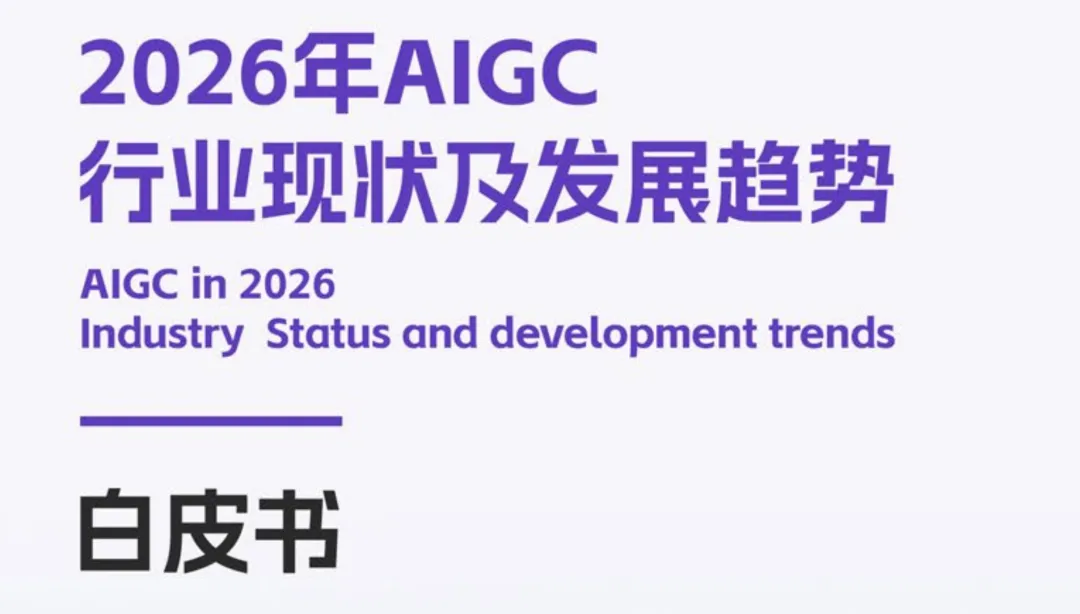 2026年AIGC
行业现状及发展趋势

AIGC in 2026
Industry  Status and development trends

白皮书